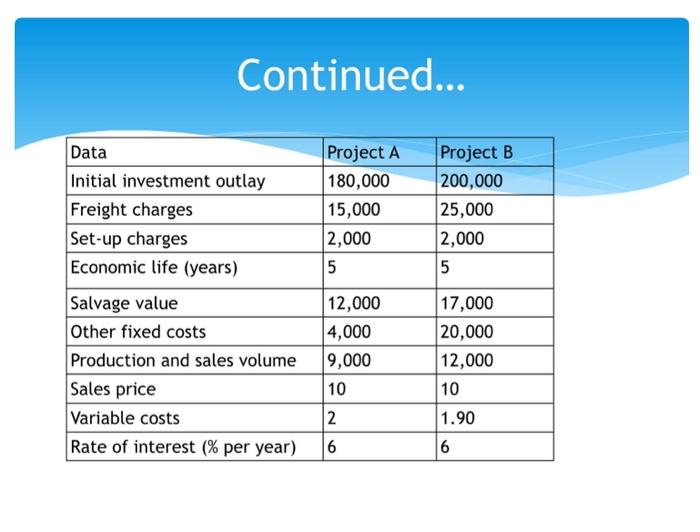 Continued...

| Data | Project A | Project B |
|---|---|---|
| Initial investment outlay | 180,000 | 200,000 |
| Freight charges | 15,000 | 25,000 |
| Set-up charges | 2,000 | 2,000 |
| Economic life (years) | 5 | 5 |
| Salvage value | 12,000 | 17,000 |
| Other fixed costs | 4,000 | 20,000 |
| Production and sales volume | 9,000 | 12,000 |
| Sales price | 10 | 10 |
| Variable costs | 2 | 1.90 |
| Rate of interest (% per year) | 6 | 6 |